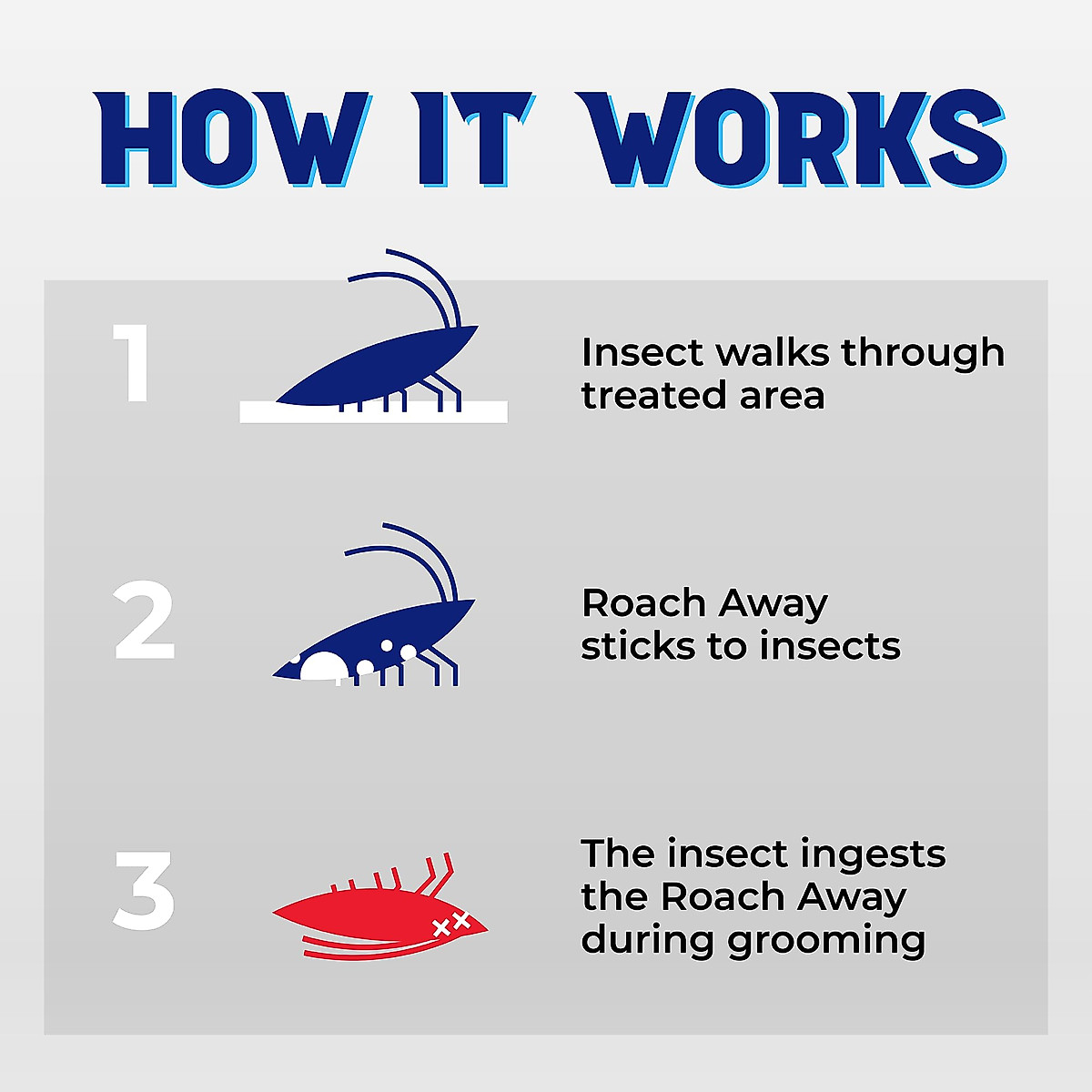 HOW IT WORKS

1

Insect walks through treated area

2

Roach Away sticks to insects

3

The insect ingests the Roach Away during grooming